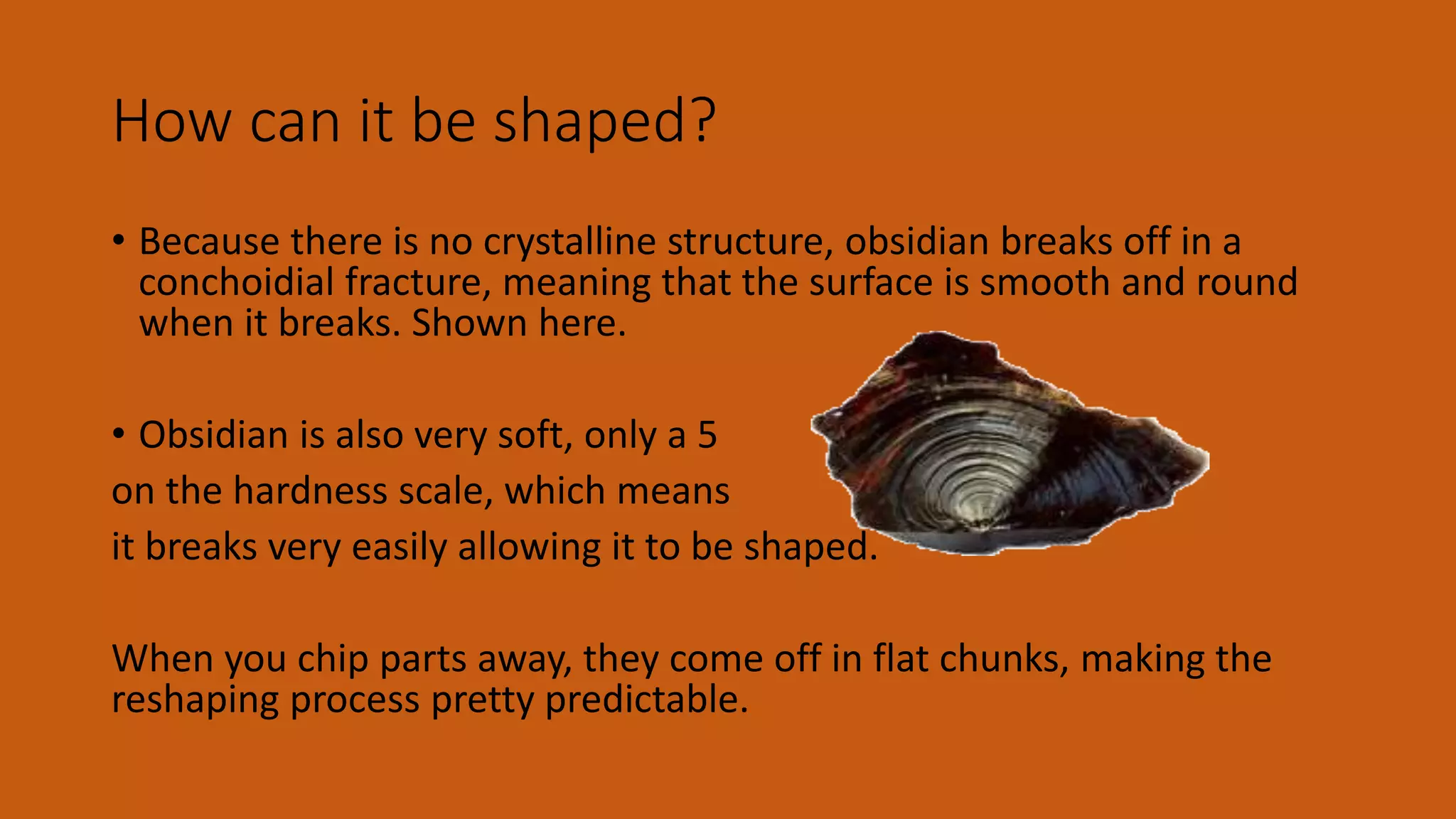 How can it be shaped?

• Because there is no crystalline structure, obsidian breaks off in a conchoidial fracture, meaning that the surface is smooth and round when it breaks. Shown here.

• Obsidian is also very soft, only a 5
on the hardness scale, which means
it breaks very easily allowing it to be shaped.

When you chip parts away, they come off in flat chunks, making the reshaping process pretty predictable.